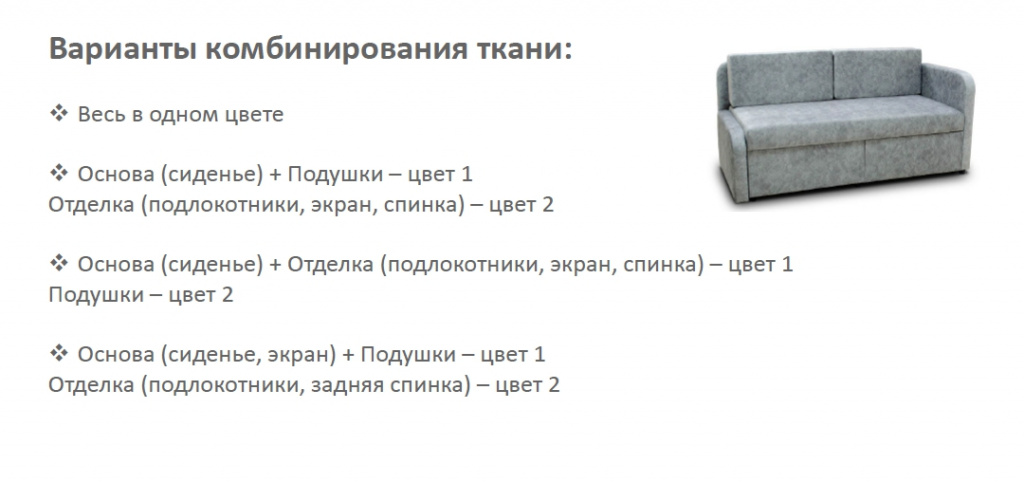 Варианты комбинирования ткани:

❖ Весь в одном цвете

❖ Основа (сиденье) + Подушки – цвет 1
Отделка (подлокотники, экран, спинка) – цвет 2

❖ Основа (сиденье) + Отделка (подлокотники, экран, спинка) – цвет 1
Подушки – цвет 2

❖ Основа (сиденье, экран) + Подушки – цвет 1
Отделка (подлокотники, задняя спинка) – цвет 2